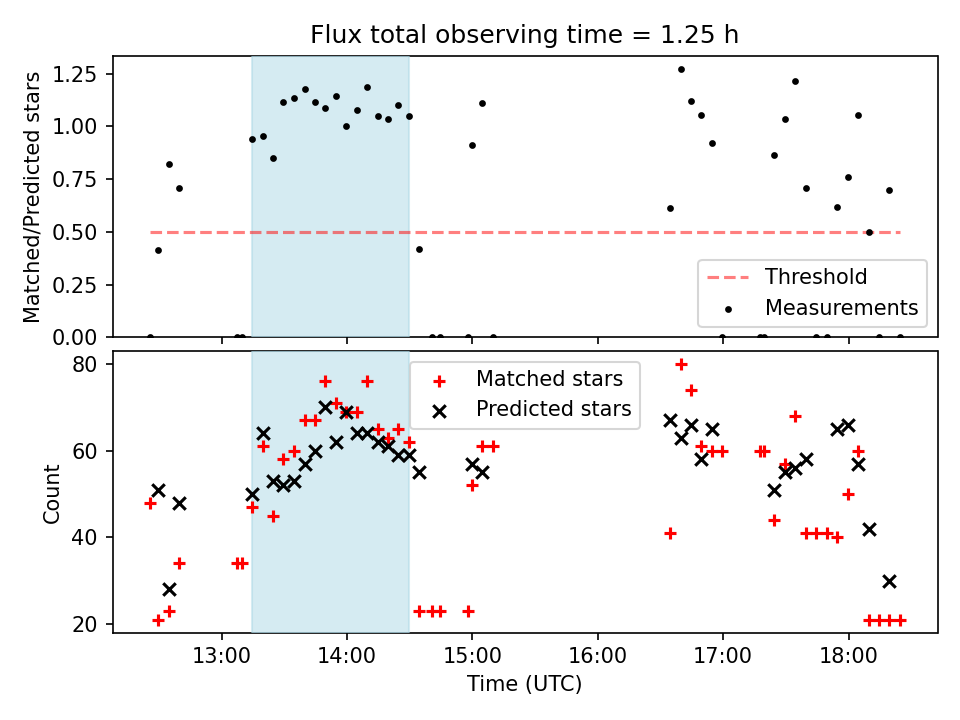 Flux total observing time = 1.25 h

Matched/Predicted stars

1.25
1.00
0.75
0.50
0.25
0.00

Threshold
Measurements

Count

80
60
40
20

Matched stars
Predicted stars

13:00
14:00
15:00
16:00
17:00
18:00

Time (UTC)